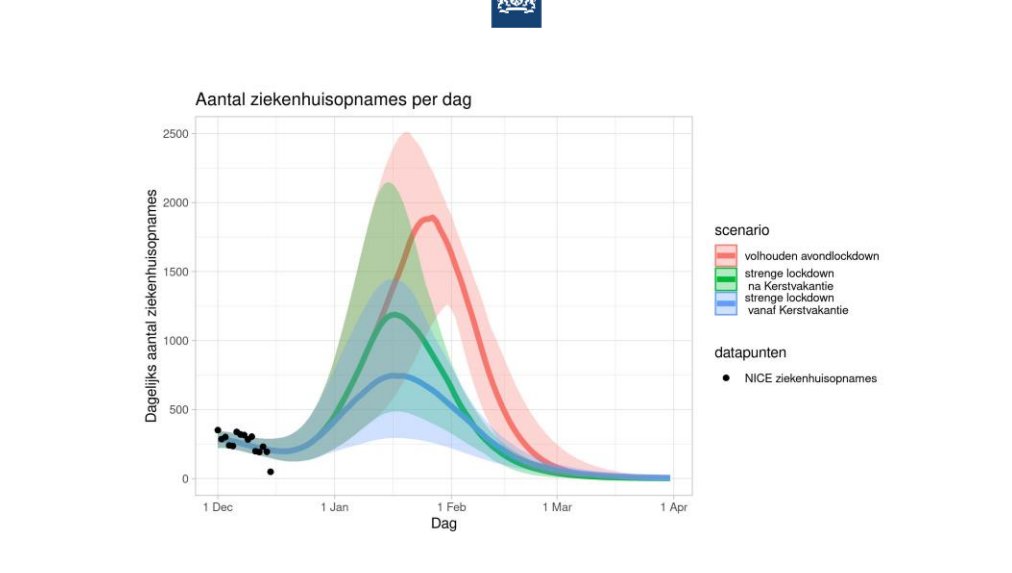 Aantal ziekenhuisopnames per dag

Dagelijks aantal ziekenhuisopnames

2500
2000
1500
1000
500
0

1 Dec
1 Jan
1 Feb
1 Mar
1 Apr

Dag

scenario
volhouden avondlockdown
strenge lockdown na Kerstvakantie
strenge lockdown vanaf Kerstvakantie

datapunten
NICE ziekenhuisopnames